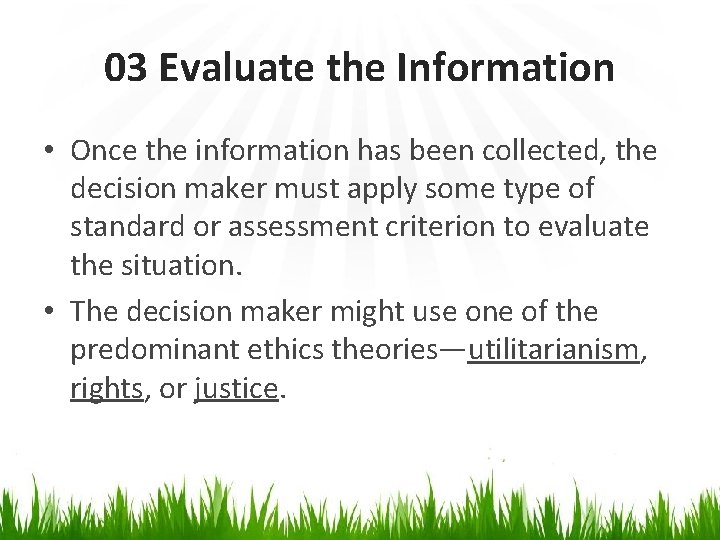 03 Evaluate the Information

• Once the information has been collected, the decision maker must apply some type of standard or assessment criterion to evaluate the situation.

• The decision maker might use one of the predominant ethics theories—utilitarianism, rights, or justice.